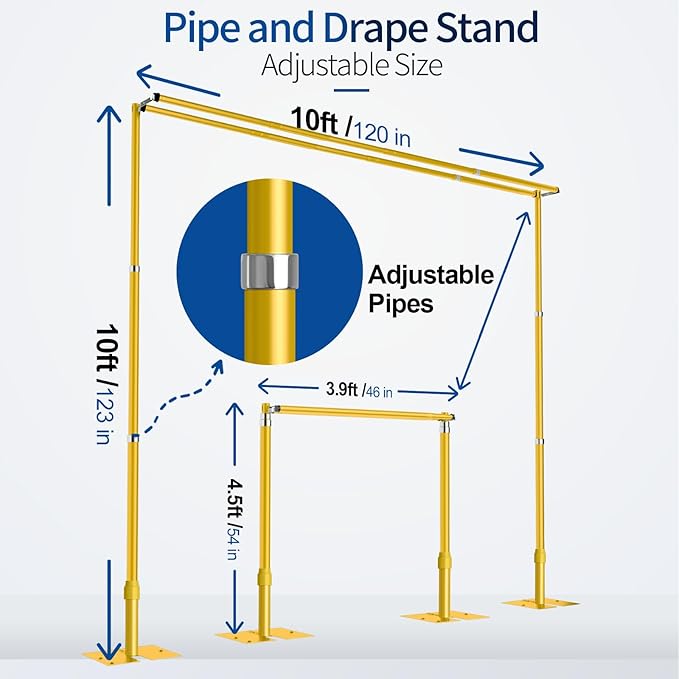 Pipe and Drape Stand
Adjustable Size

10ft /120 in

Adjustable Pipes

10ft /123 in

3.9ft /46 in

4.5ft /54 in